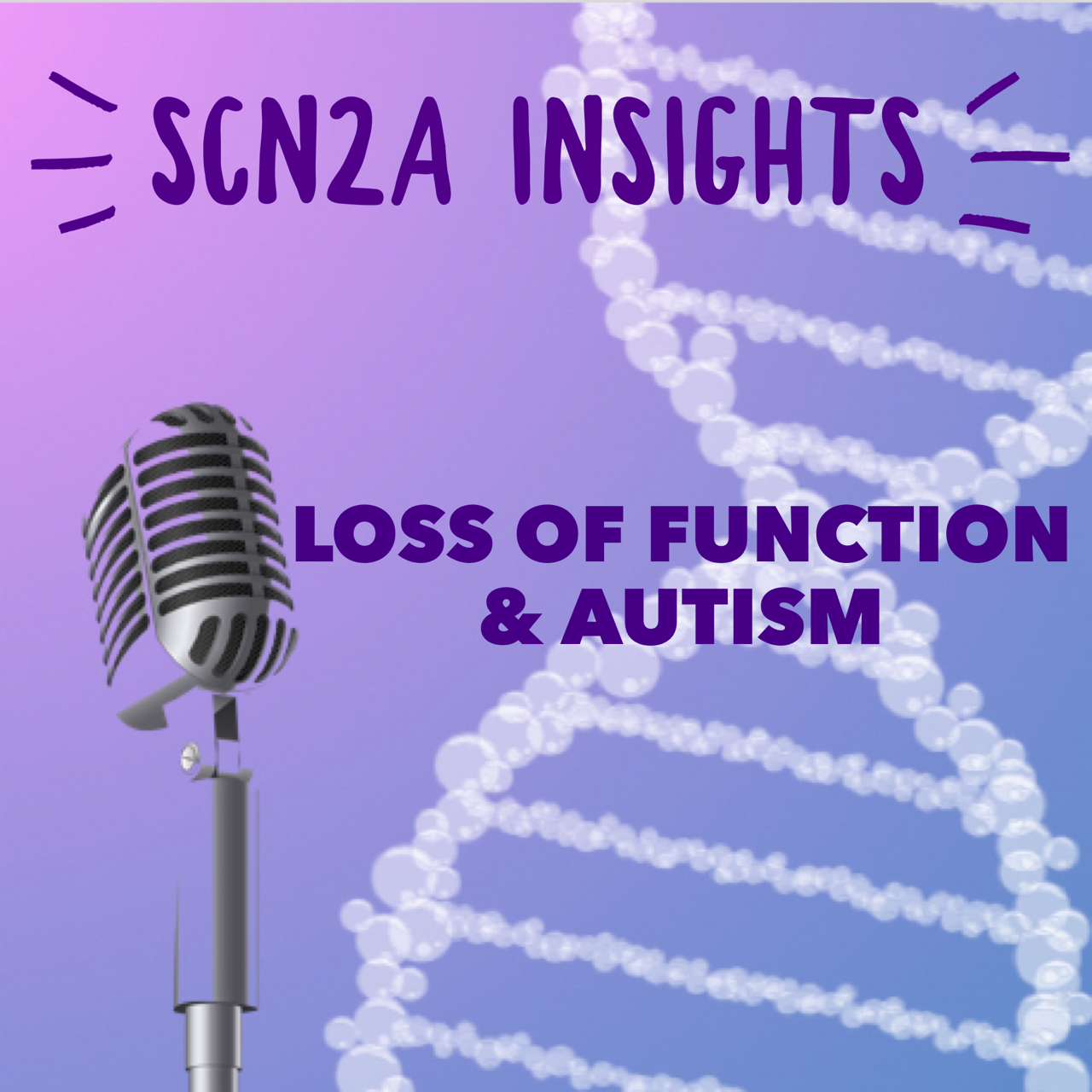 SCN2A INSIGHTS

LOSS OF FUNCTION & AUTISM